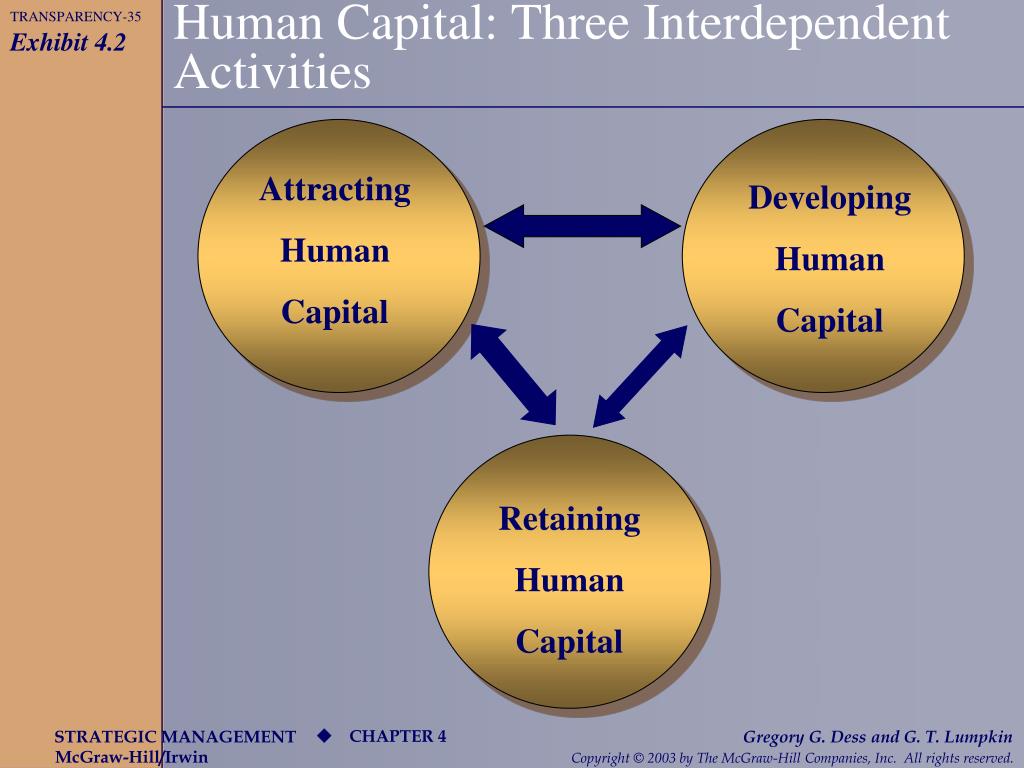 TRANSPARENCY-35
Exhibit 4.2

Human Capital: Three Interdependent Activities

Attracting Human Capital

Developing Human Capital

Retaining Human Capital

STRATEGIC MANAGEMENT ◆ CHAPTER 4
McGraw-Hill/Irwin

Gregory G. Dess and G. T. Lumpkin
Copyright © 2003 by The McGraw-Hill Companies, Inc. All rights reserved.